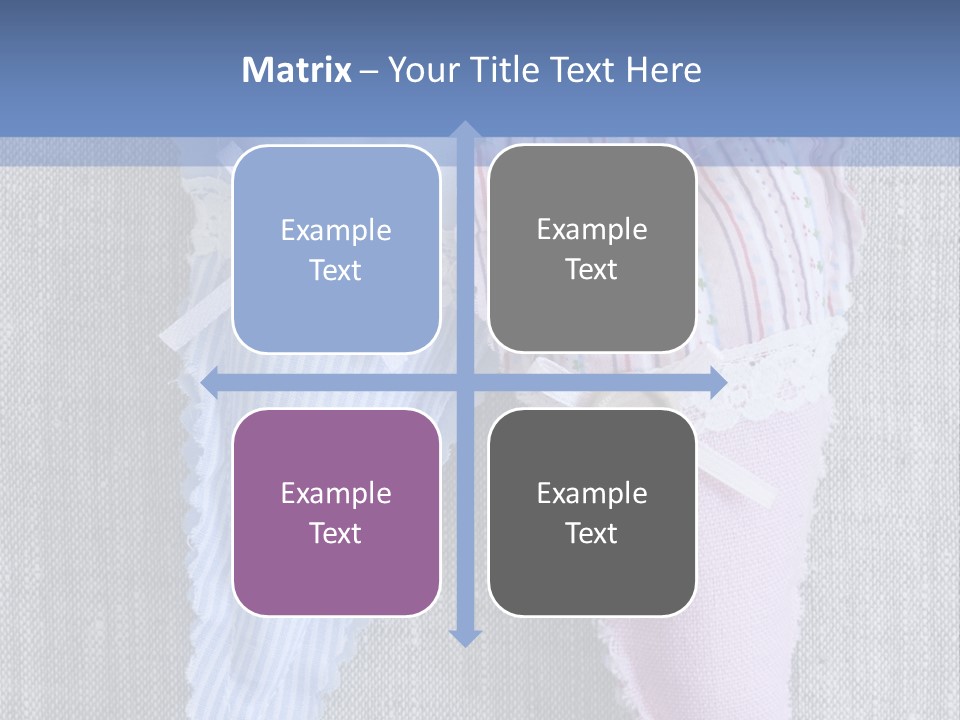 Matrix – Your Title Text Here

Example Text

Example Text

Example Text

Example Text